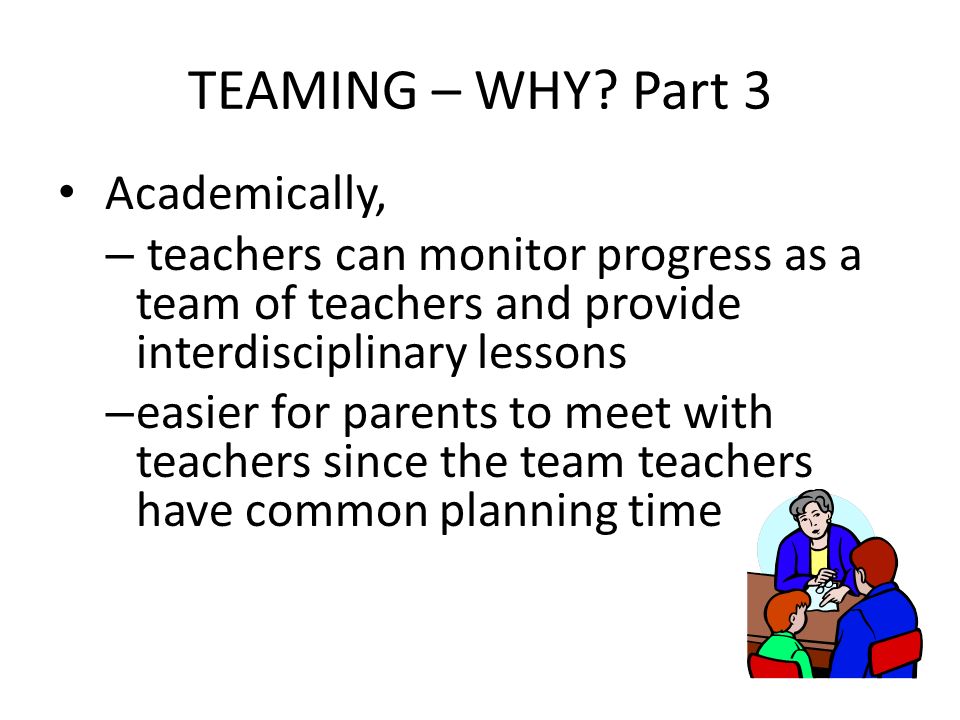 TEAMING – WHY? Part 3

• Academically,
– teachers can monitor progress as a team of teachers and provide interdisciplinary lessons
–easier for parents to meet with teachers since the team teachers have common planning time